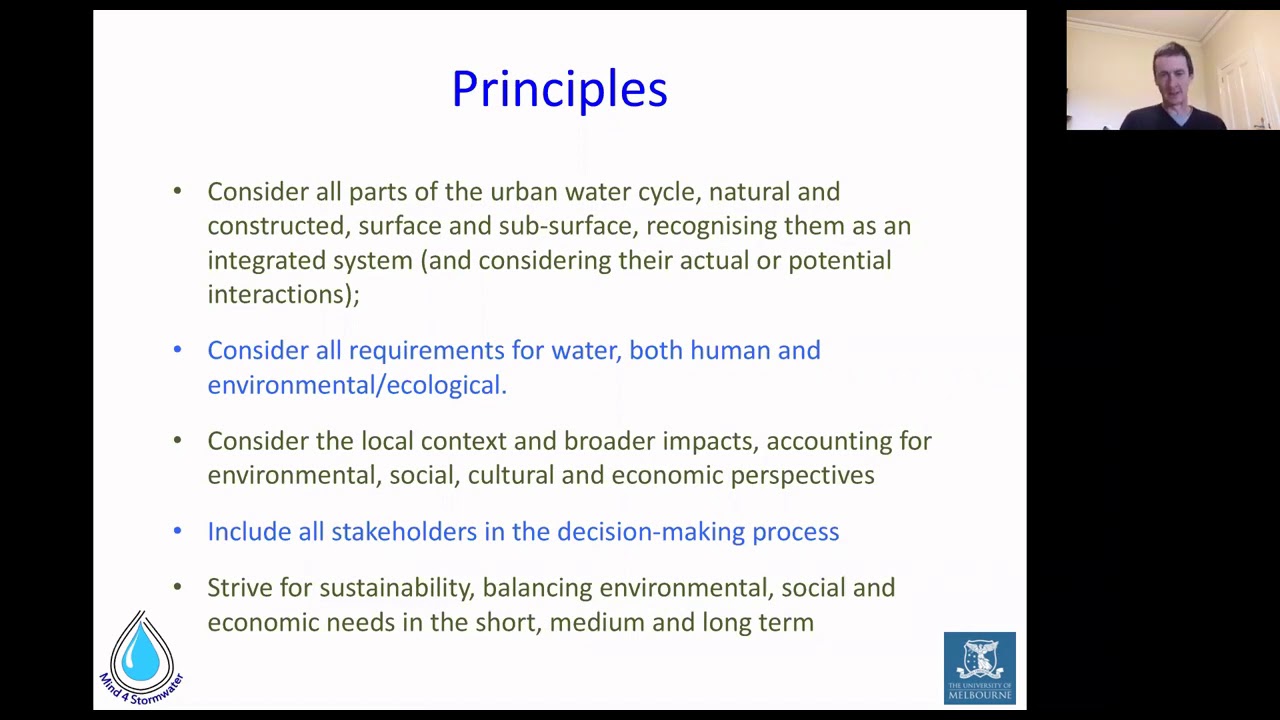 Principles

• Consider all parts of the urban water cycle, natural and constructed, surface and sub-surface, recognising them as an integrated system (and considering their actual or potential interactions);

• Consider all requirements for water, both human and environmental/ecological.

• Consider the local context and broader impacts, accounting for environmental, social, cultural and economic perspectives

• Include all stakeholders in the decision-making process

• Strive for sustainability, balancing environmental, social and economic needs in the short, medium and long term

Mind 4 Stormwater

THE UNIVERSITY OF MELBOURNE